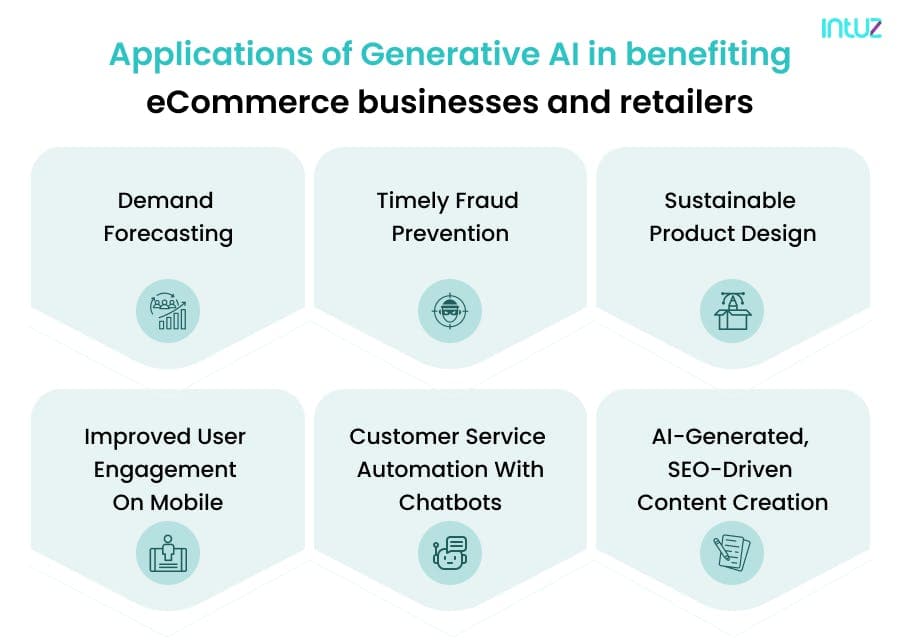 intuz

Applications of Generative AI in benefiting eCommerce businesses and retailers

Demand Forecasting

Timely Fraud Prevention

Sustainable Product Design

Improved User Engagement On Mobile

Customer Service Automation With Chatbots

AI-Generated, SEO-Driven Content Creation